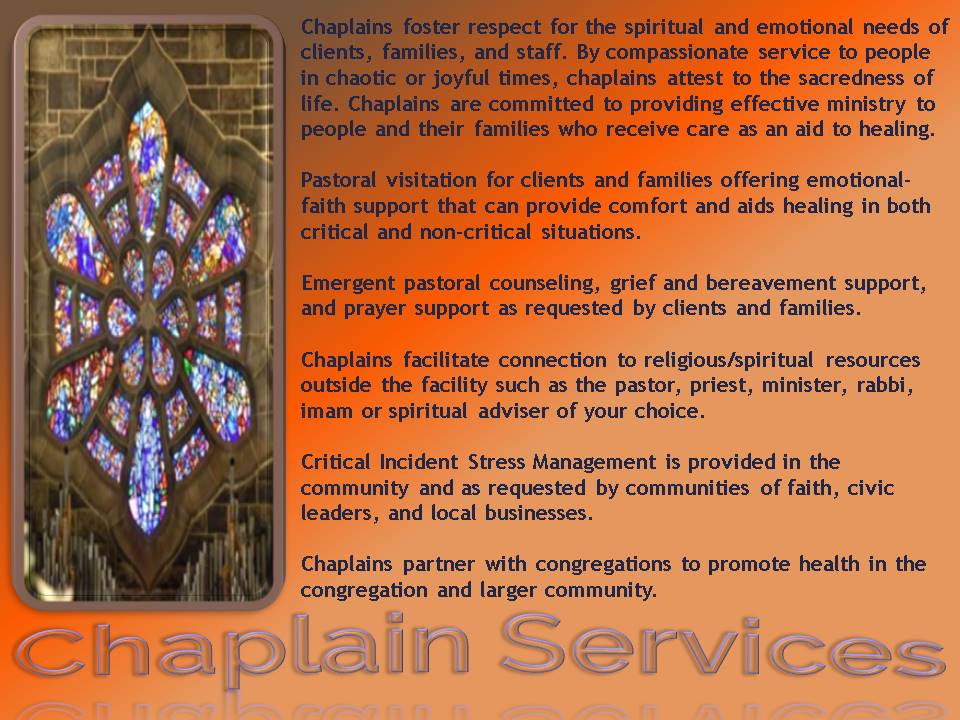 Chaplains foster respect for the spiritual and emotional needs of clients, families, and staff. By compassionate service to people in chaotic or joyful times, chaplains attest to the sacredness of life. Chaplains are committed to providing effective ministry to people and their families who receive care as an aid to healing.

Pastoral visitation for clients and families offering emotional-faith support that can provide comfort and aids healing in both critical and non-critical situations.

Emergent pastoral counseling, grief and bereavement support, and prayer support as requested by clients and families.

Chaplains facilitate connection to religious/spiritual resources outside the facility such as the pastor, priest, minister, rabbi, imam or spiritual adviser of your choice.

Critical Incident Stress Management is provided in the community and as requested by communities of faith, civic leaders, and local businesses.

Chaplains partner with congregations to promote health in the congregation and larger community.

Chaplain Services